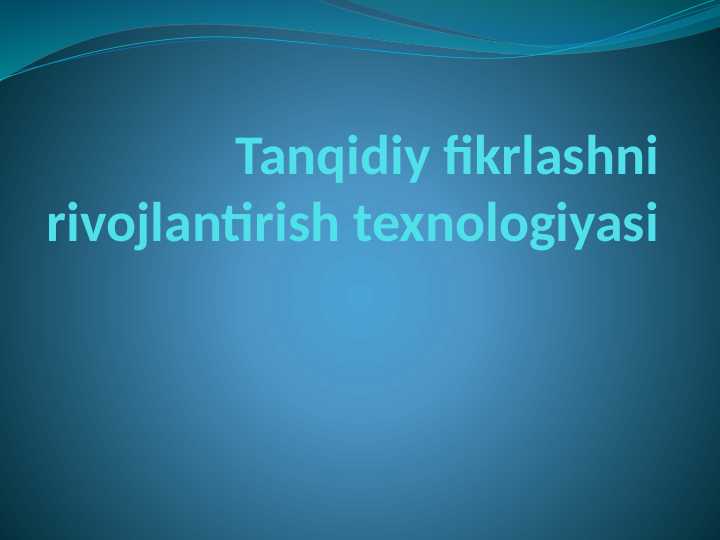 Tanqidiy fikrlashni rivojlantirish texnologiyasi